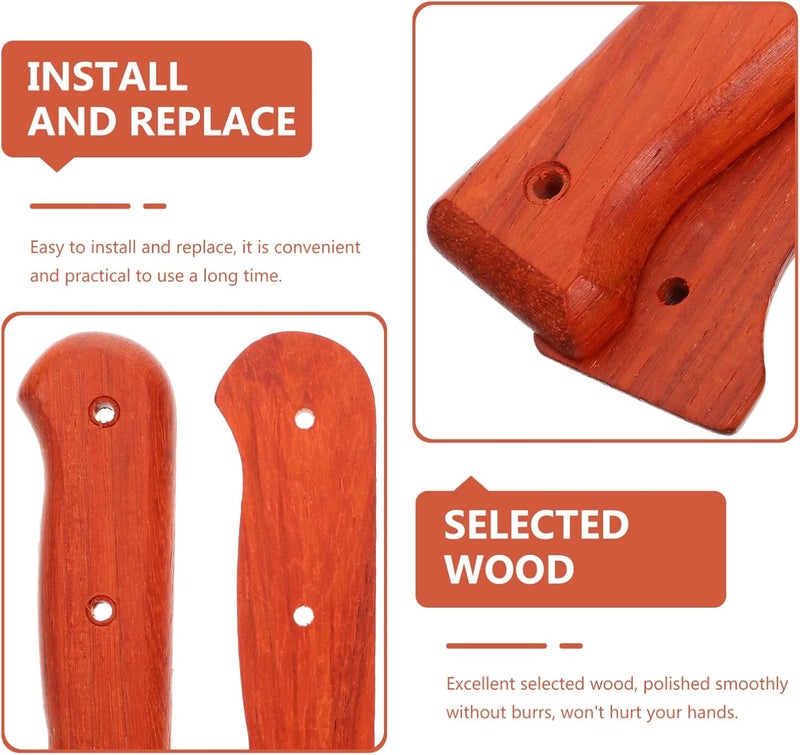 INSTALL AND REPLACE

Easy to install and replace, it is convenient and practical to use a long time.

SELECTED WOOD

Excellent selected wood, polished smoothly without burrs, won't hurt your hands.